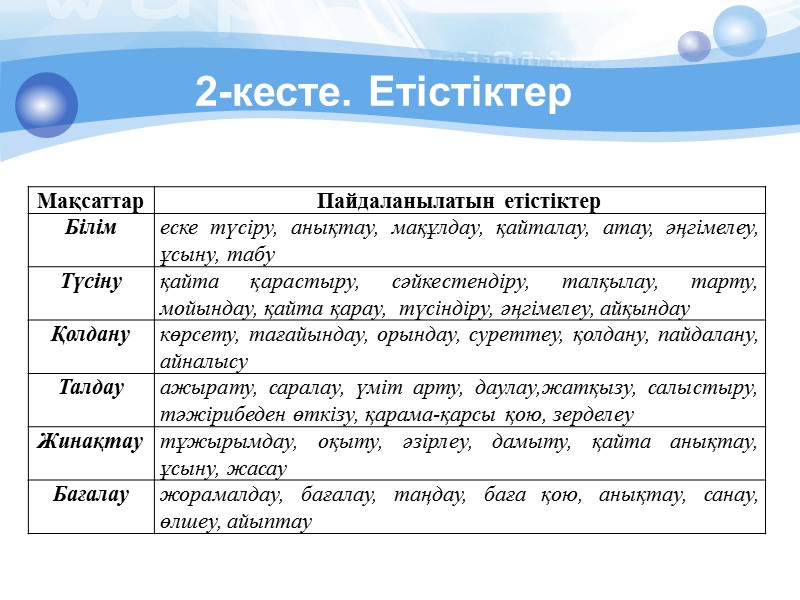 2-кесте. Етістіктер

| Мақсаттар | Пайдаланылатын етістіктер |
|---|---|
| Білім | еске түсіру, анықтау, мақұлдау, қайталау, атау, әңгімелеу, ұсыну, табу |
| Түсіну | қайта қарастыру, сәйкестендіру, талқылау, тарту, мойындау, қайта қарау, түсіндіру, әңгімелеу, айқындау |
| Қолдану | көрсету, тағайындау, орындау, суреттеу, қолдану, пайдалану, айналысу |
| Талдау | ажырату, саралау, үміт арту, даулау,жатқызу, салыстыру, тәжірибеден өткізу, қарама-қарсы қою, зерделеу |
| Жинақтау | тұжырымдау, оқыту, әзірлеу, дамыту, қайта анықтау, ұсыну, жасау |
| Бағалау | жорамалдау, бағалау, таңдау, баға қою, анықтау, санау, өлшеу, айыптау |